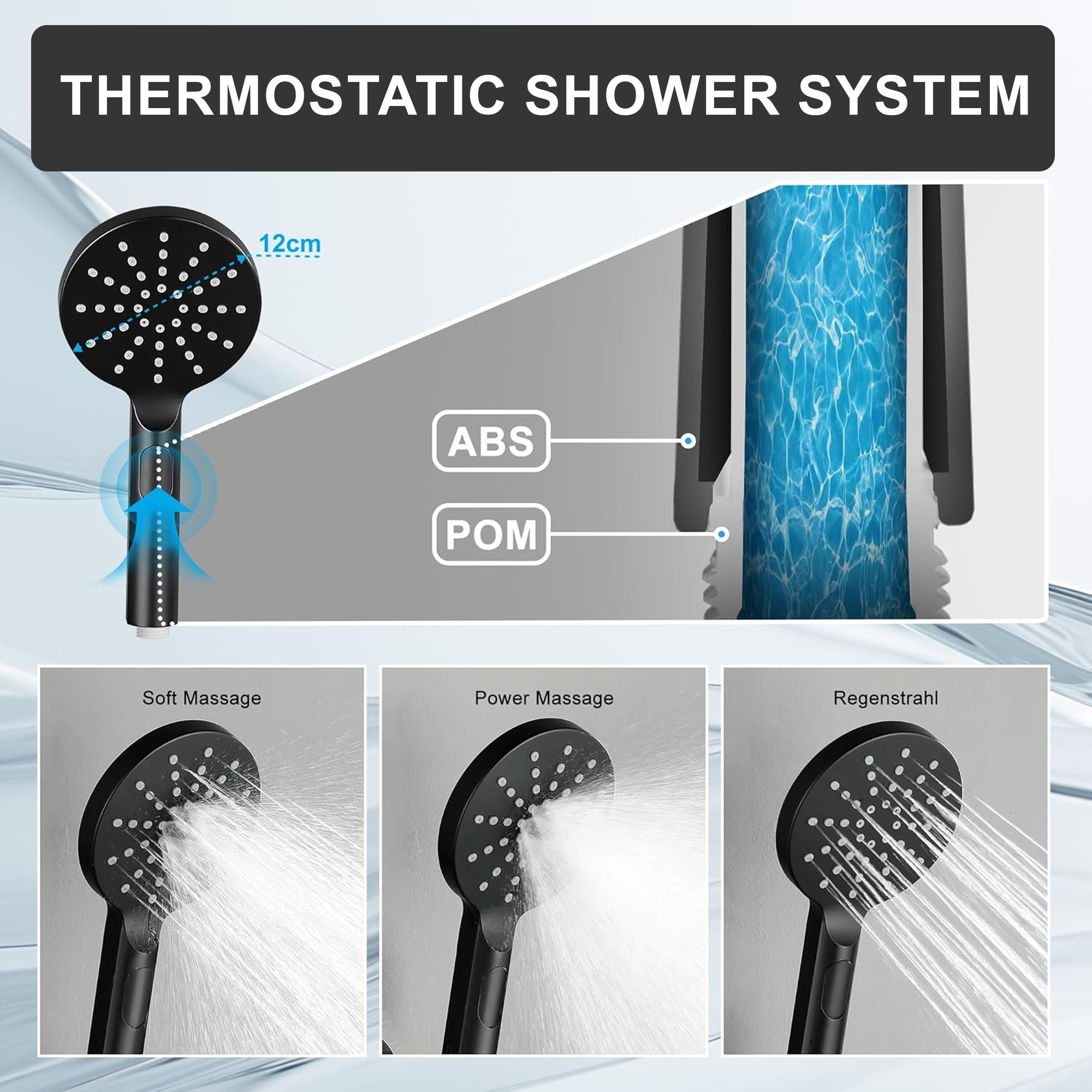 THERMOSTATIC SHOWER SYSTEM

12cm

ABS

POM

Soft Massage

Power Massage

Regenstrahl